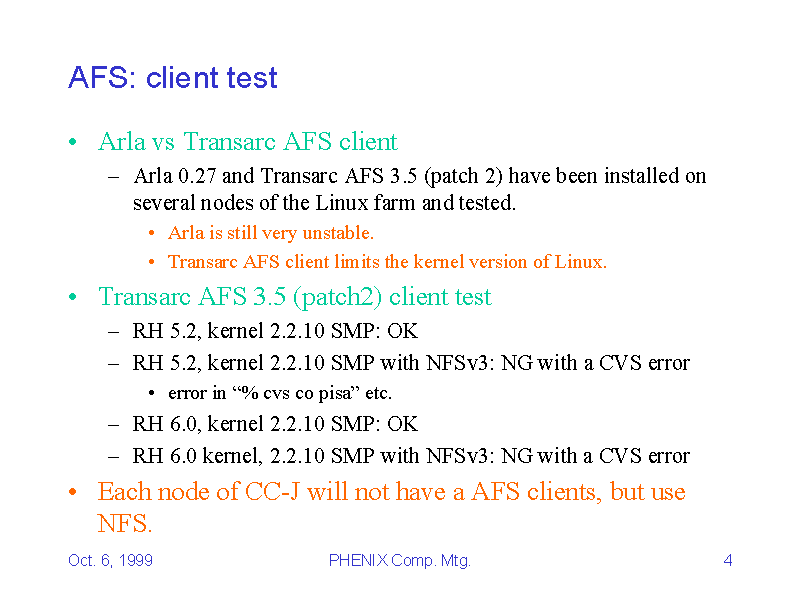 AFS: client test

• Arla vs Transarc AFS client
– Arla 0.27 and Transarc AFS 3.5 (patch 2) have been installed on several nodes of the Linux farm and tested.
• Arla is still very unstable.
• Transarc AFS client limits the kernel version of Linux.

• Transarc AFS 3.5 (patch2) client test
– RH 5.2, kernel 2.2.10 SMP: OK
– RH 5.2, kernel 2.2.10 SMP with NFSv3: NG with a CVS error
• error in “% cvs co pisa” etc.
– RH 6.0, kernel 2.2.10 SMP: OK
– RH 6.0 kernel, 2.2.10 SMP with NFSv3: NG with a CVS error

• Each node of CC-J will not have a AFS clients, but use NFS.

Oct. 6, 1999 PHENIX Comp. Mtg. 4